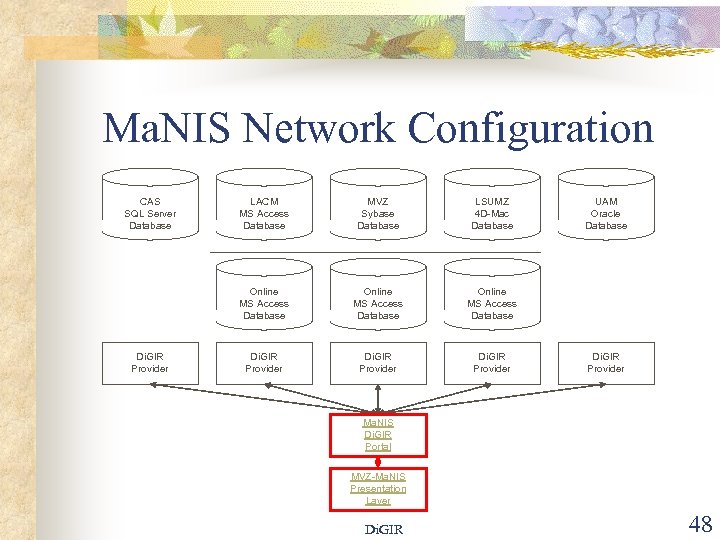 MaNIS Network Configuration

CAS
SQL Server
Database

LACM
MS Access
Database

MVZ
Sybase
Database

LSUMZ
4D-Mac
Database

UAM
Oracle
Database

Online
MS Access
Database

Online
MS Access
Database

Online
MS Access
Database

DiGIR
Provider

DiGIR
Provider

DiGIR
Provider

DiGIR
Provider

DiGIR
Provider

MaNIS
DiGIR
Portal

MVZ-MaNIS
Presentation
Layer

DiGIR

48